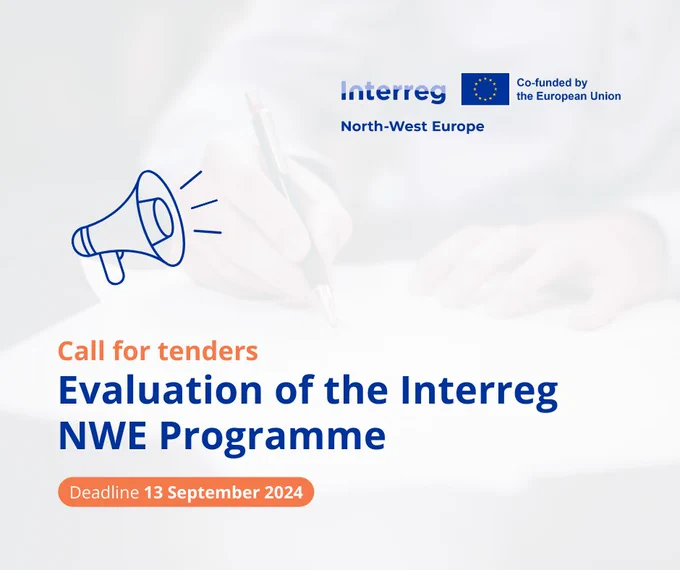 Interreg
Co-funded by the European Union
North-West Europe

Call for tenders
Evaluation of the Interreg NWE Programme

Deadline 13 September 2024